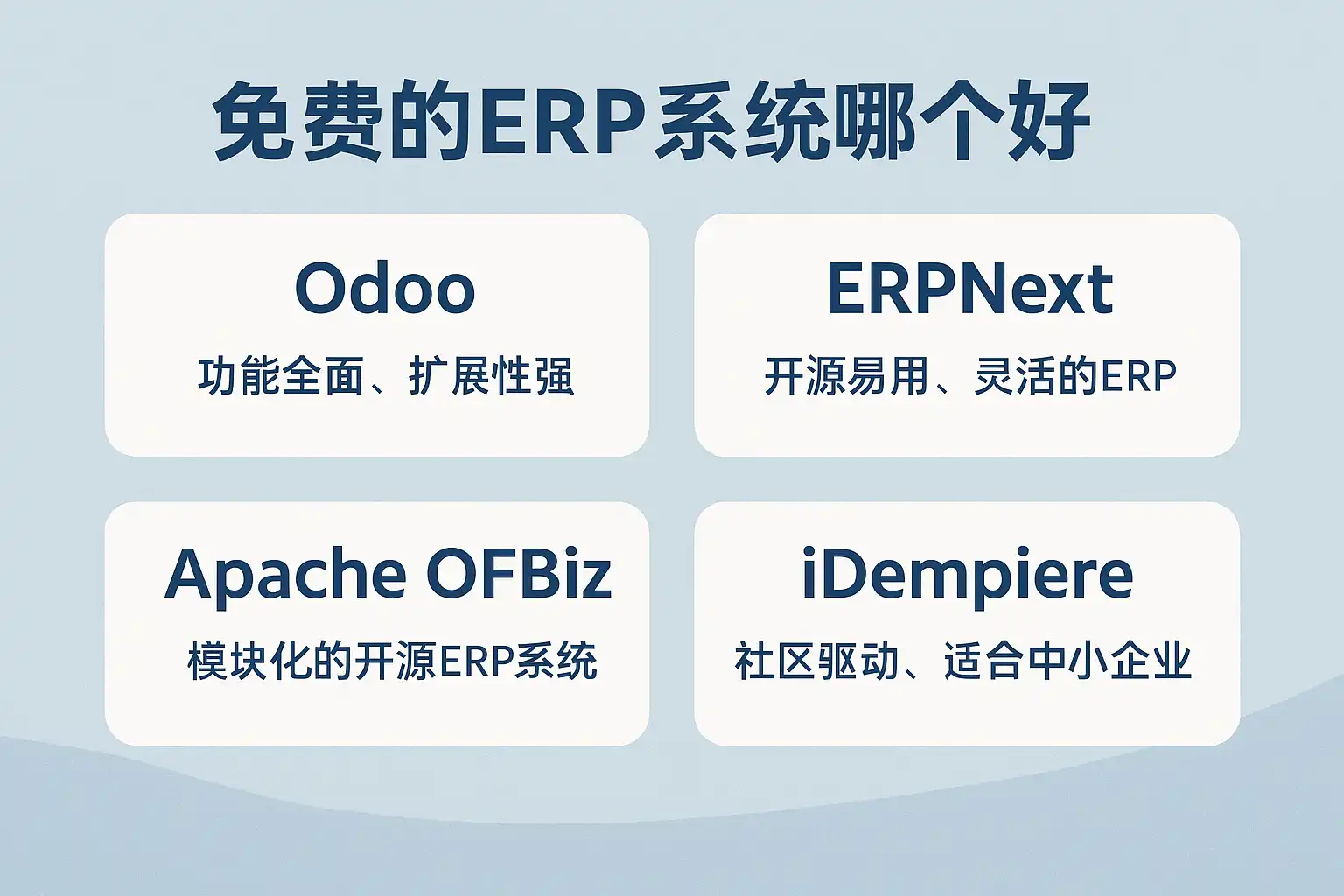 免费的ERP系统哪个好

Odoo
功能全面、扩展性强

ERPNext
开源易用、灵活的ERP

Apache OFBiz
模块化的开源ERP系统

iDempiere
社区驱动、适合中小企业